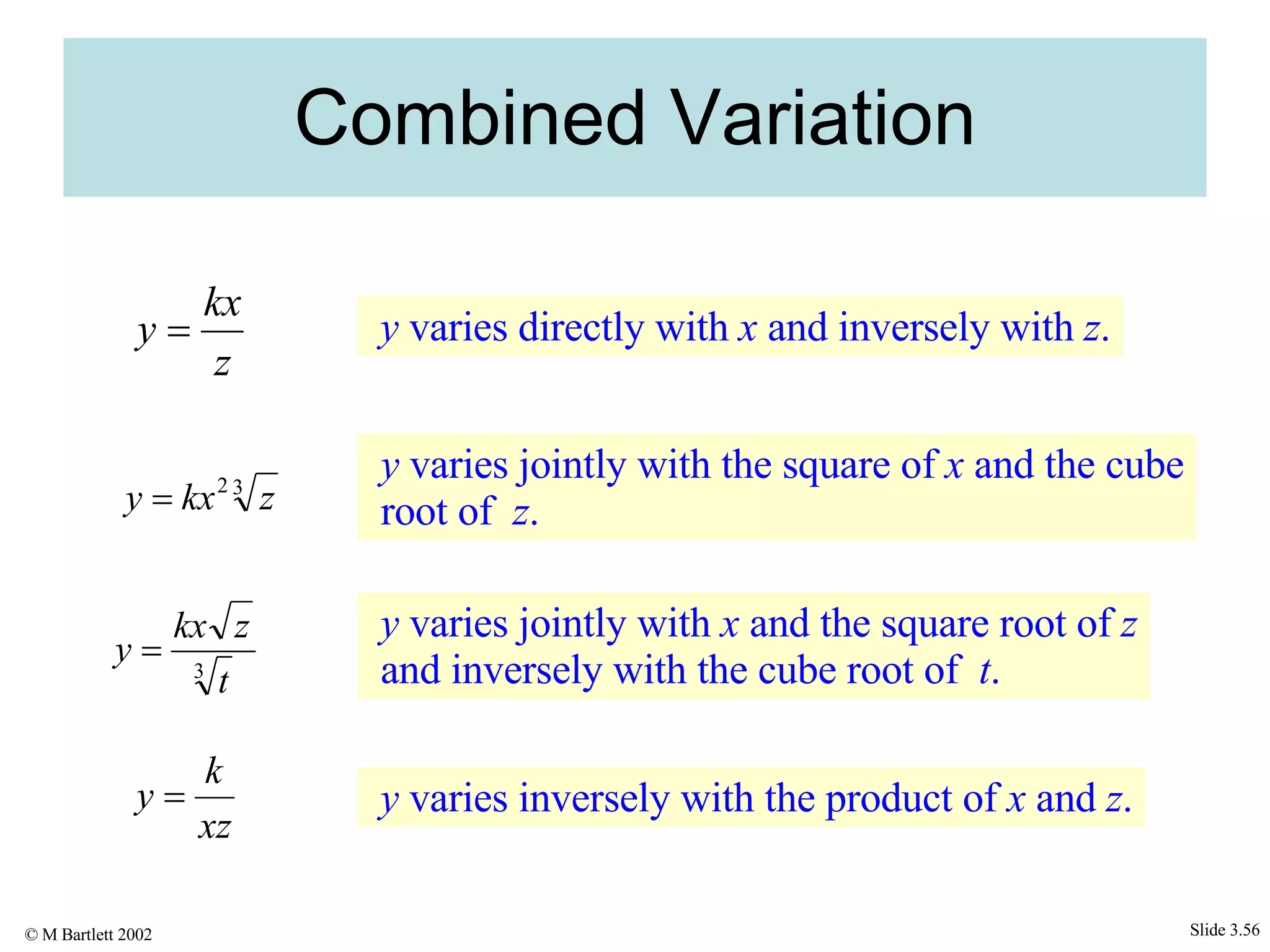 Combined Variation

$y = \frac{kx}{z}$

$y$ varies directly with $x$ and inversely with $z$.

$y = kx^2\sqrt[3]{z}$

$y$ varies jointly with the square of $x$ and the cube root of $z$.

$y = \frac{kx\sqrt{z}}{\sqrt[3]{t}}$

$y$ varies jointly with $x$ and the square root of $z$ and inversely with the cube root of $t$.

$y = \frac{k}{xz}$

$y$ varies inversely with the product of $x$ and $z$.

© M Bartlett 2002

Slide 3.56